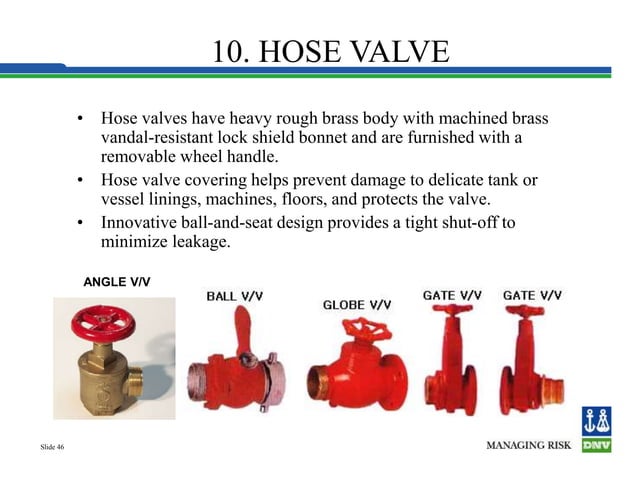 10. HOSE VALVE

• Hose valves have heavy rough brass body with machined brass vandal-resistant lock shield bonnet and are furnished with a removable wheel handle.
• Hose valve covering helps prevent damage to delicate tank or vessel linings, machines, floors, and protects the valve.
• Innovative ball-and-seat design provides a tight shut-off to minimize leakage.

ANGLE V/V

BALL V/V

GLOBE V/V

GATE V/V

GATE V/V

Slide 46

MANAGING RISK

DNV